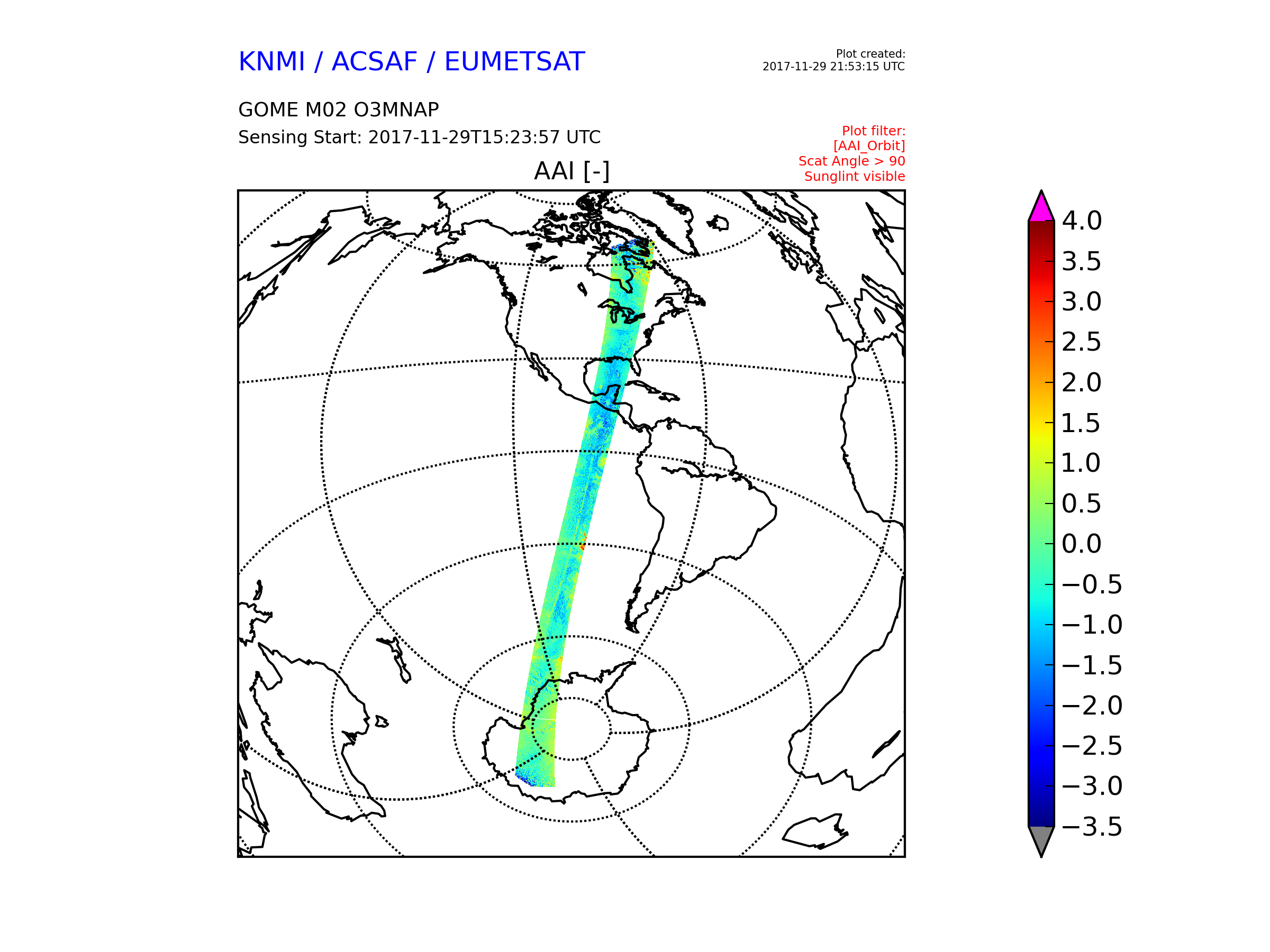 KNMI / ACSAF / EUMETSAT

Plot created:
2017-11-29 21:53:15 UTC

GOME M02 O3MNAP
Sensing Start: 2017-11-29T15:23:57 UTC

Plot filter:
[AAI_Orbit]
Scat Angle > 90
Sunglint visible

AAI [-]

4.0
3.5
3.0
2.5
2.0
1.5
1.0
0.5
0.0
−0.5
−1.0
−1.5
−2.0
−2.5
−3.0
−3.5